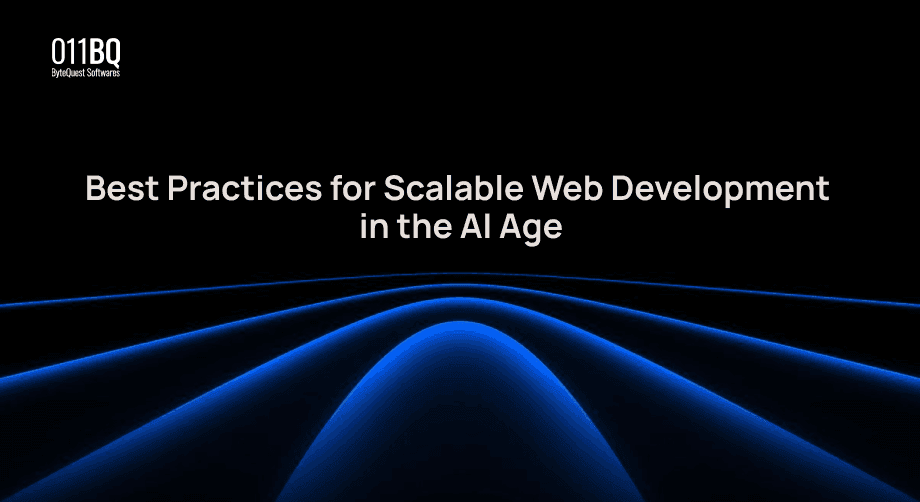 011BQ
ByteQuest Softwares

Best Practices for Scalable Web Development in the AI Age